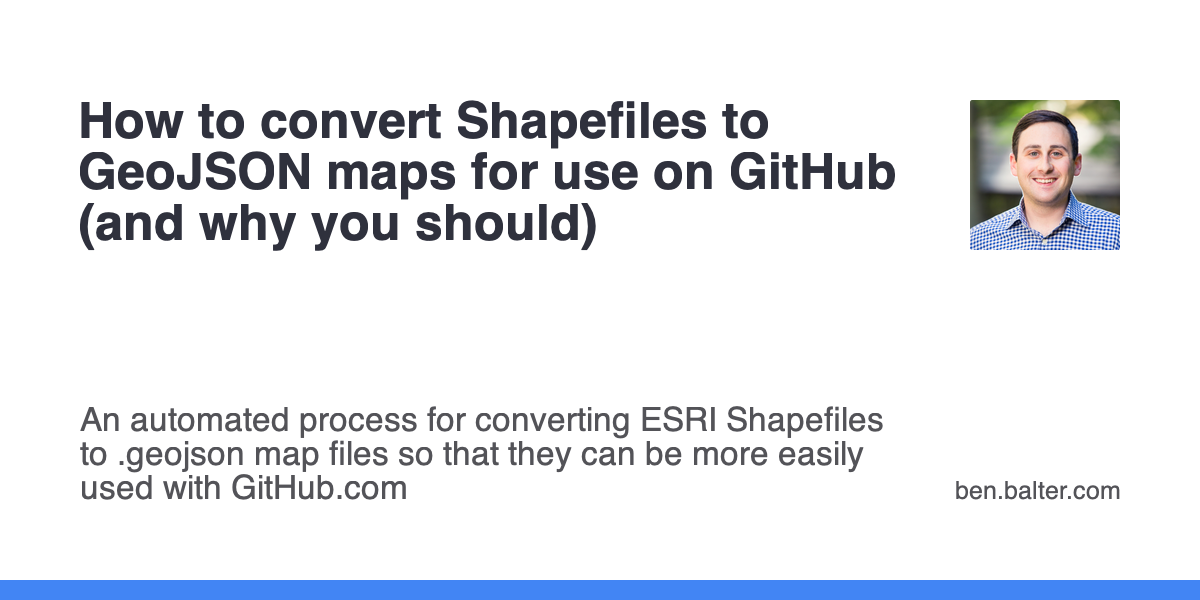 How to convert Shapefiles to GeoJSON maps for use on GitHub (and why you should)

An automated process for converting ESRI Shapefiles to .geojson map files so that they can be more easily used with GitHub.com

ben.balter.com